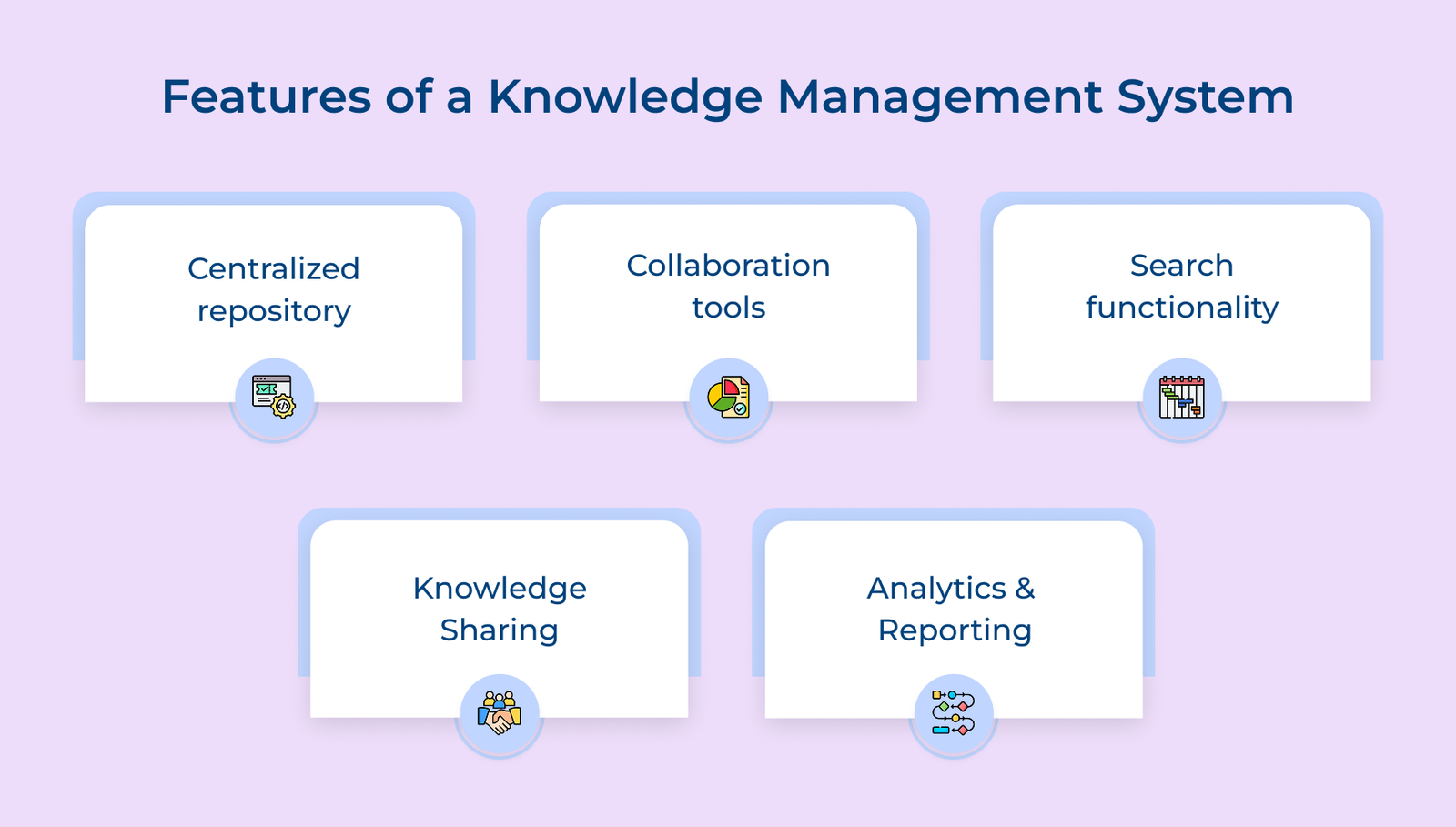 Features of a Knowledge Management System

Centralized repository

Collaboration tools

Search functionality

Knowledge Sharing

Analytics & Reporting